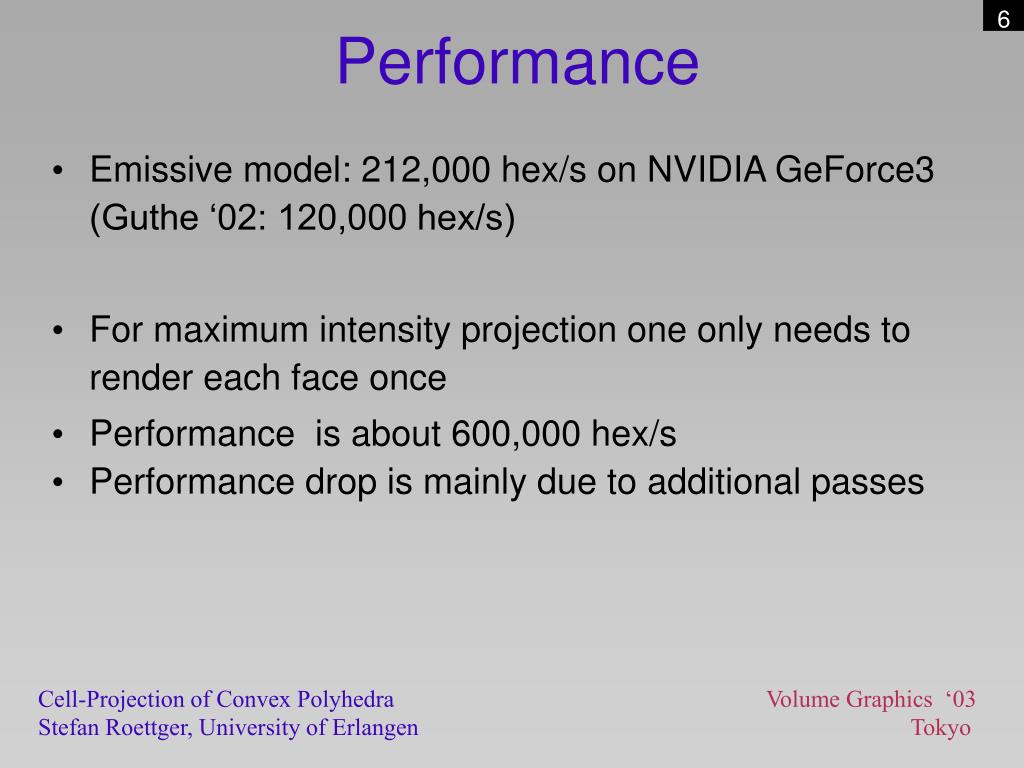 6

Performance

• Emissive model: 212,000 hex/s on NVIDIA GeForce3 (Guthe ‘02: 120,000 hex/s)

• For maximum intensity projection one only needs to render each face once

• Performance is about 600,000 hex/s
• Performance drop is mainly due to additional passes

Cell-Projection of Convex Polyhedra
Stefan Roettger, University of Erlangen

Volume Graphics ‘03
Tokyo